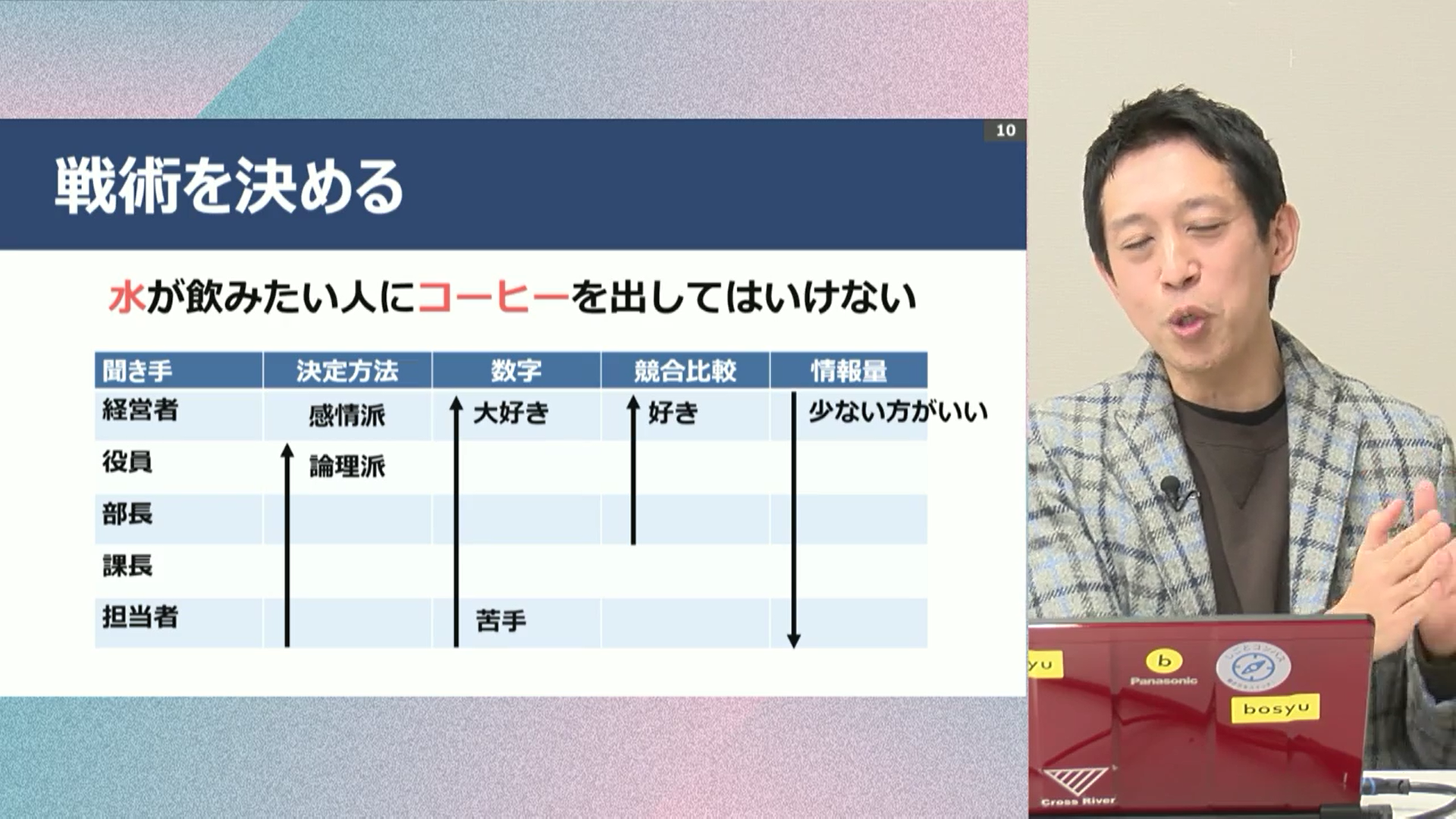 10

戦術を決める

水が飲みたい人にコーヒーを出してはいけない

| 聞き手 | 決定方法 | 数字 | 競合比較 | 情報量 |
|---|---|---|---|---|
| 経営者 | 感情派 | 大好き | 好き | 少ない方がいい |
| 役員 | 論理派 | | | |
| 部長 | | | | |
| 課長 | | | | |
| 担当者 | | 苦手 | | |

yu
b
Panasonic
bosyu
Cross River